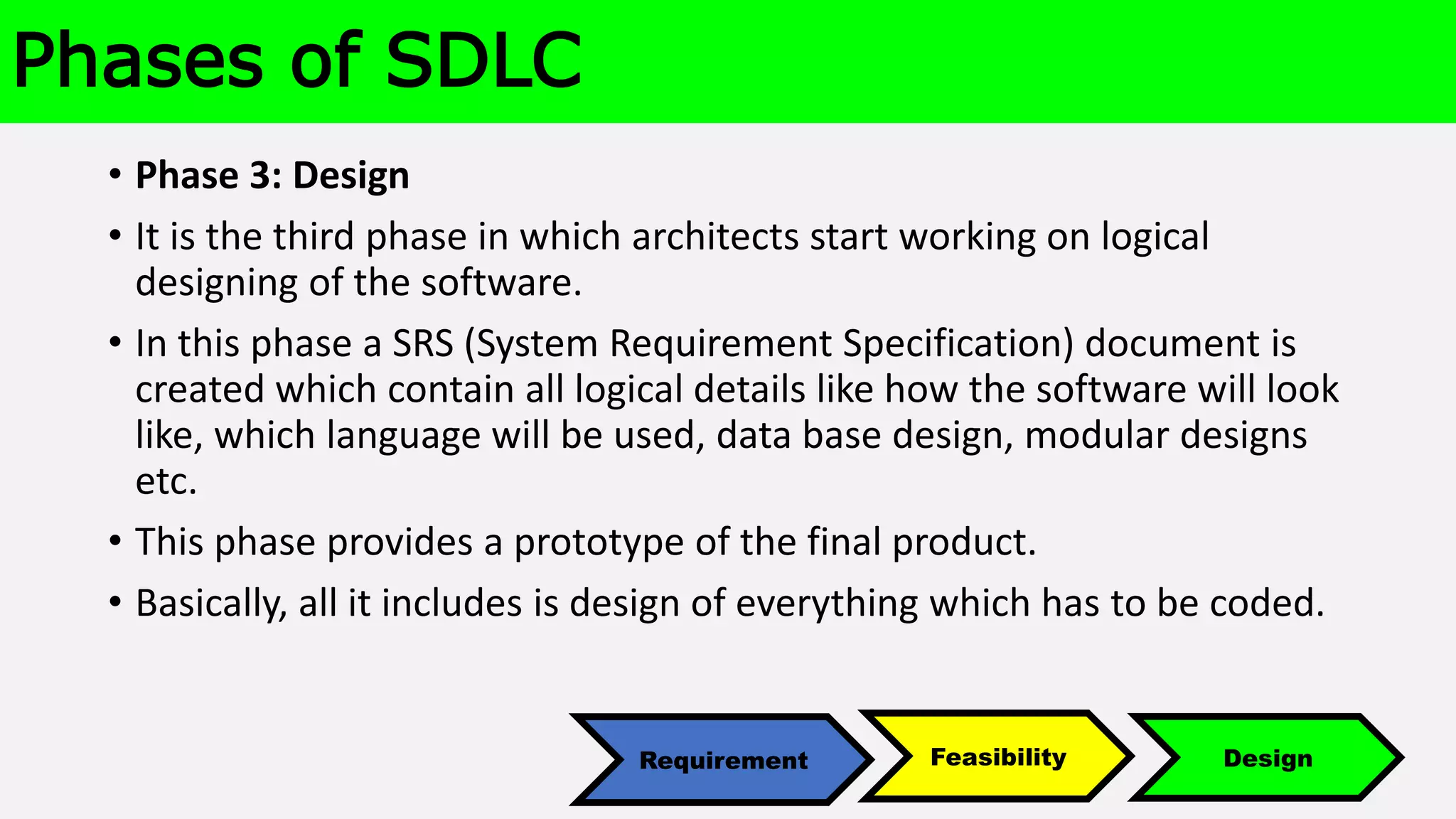 Phases of SDLC

• Phase 3: Design

• It is the third phase in which architects start working on logical designing of the software.

• In this phase a SRS (System Requirement Specification) document is created which contain all logical details like how the software will look like, which language will be used, data base design, modular designs etc.

• This phase provides a prototype of the final product.

• Basically, all it includes is design of everything which has to be coded.

Requirement

Feasibility

Design